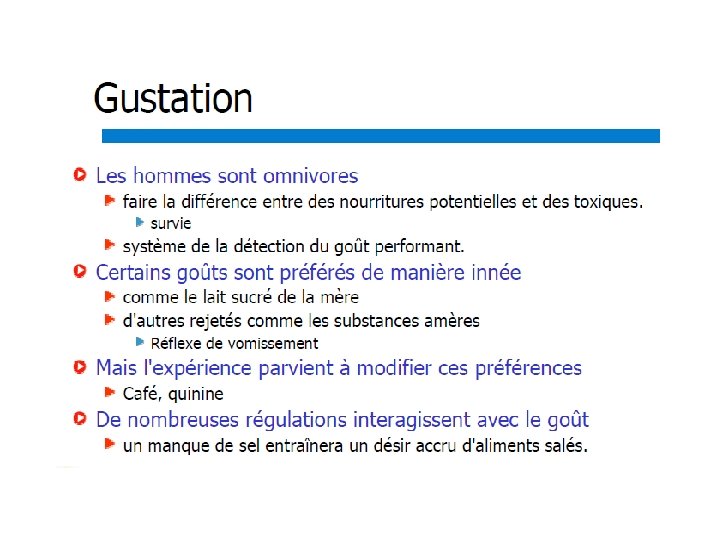 Gustation

Les hommes sont omnivores

faire la différence entre des nourritures potentielles et des toxiques.

survie

système de la détection du goût performant.

Certains goûts sont préférés de manière innée

comme le lait sucré de la mère

d'autres rejetés comme les substances amères

Réflexe de vomissement

Mais l'expérience parvient à modifier ces préférences

Café, quinine

De nombreuses régulations interagissent avec le goût

un manque de sel entraînera un désir accru d'aliments salés.